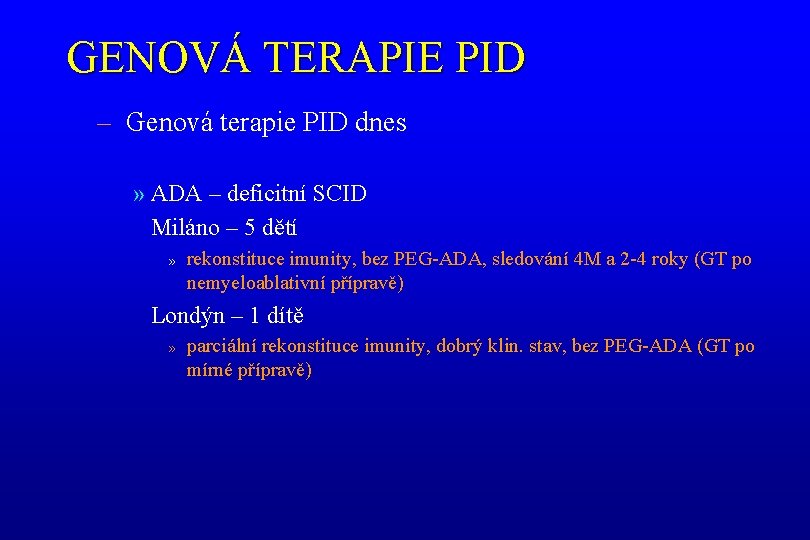 GENOVÁ TERAPIE PID

– Genová terapie PID dnes

» ADA – deficitní SCID
Miláno – 5 dětí

» rekonstituce imunity, bez PEG-ADA, sledování 4M a 2-4 roky (GT po nemyeloablativní přípravě)

Londýn – 1 dítě

» parciální rekonstituce imunity, dobrý klin. stav, bez PEG-ADA (GT po mírné přípravě)